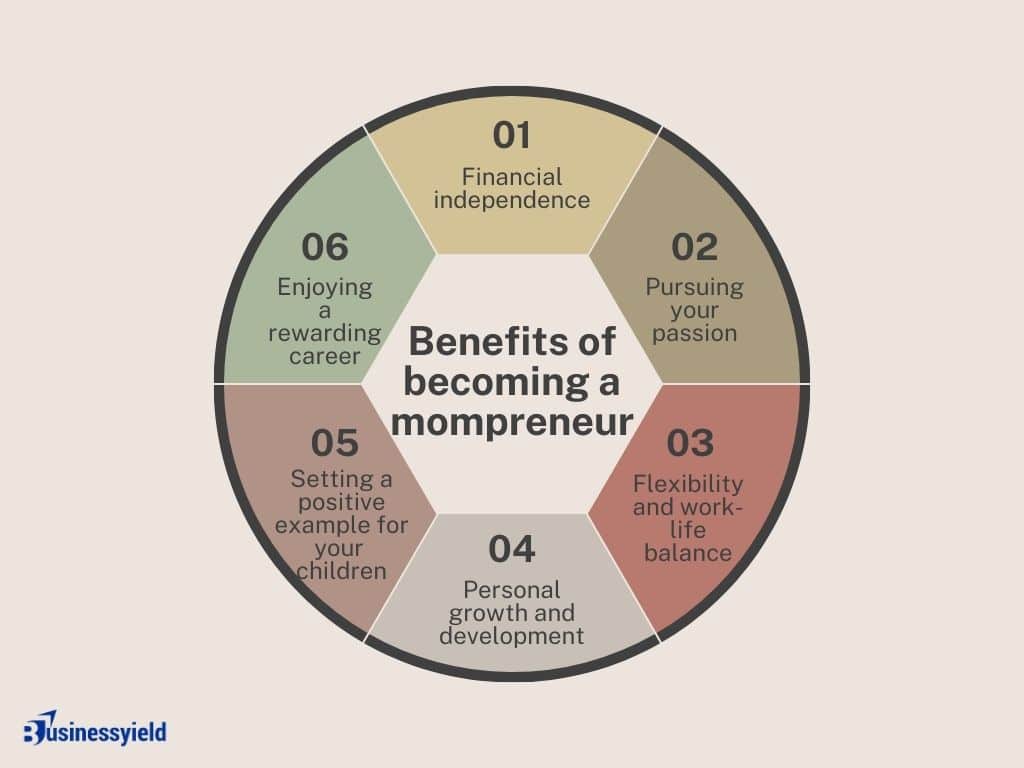 Benefits of becoming a mompreneur

01
Financial independence

02
Pursuing your passion

03
Flexibility and work-life balance

04
Personal growth and development

05
Setting a positive example for your children

06
Enjoying a rewarding career

Businessyield